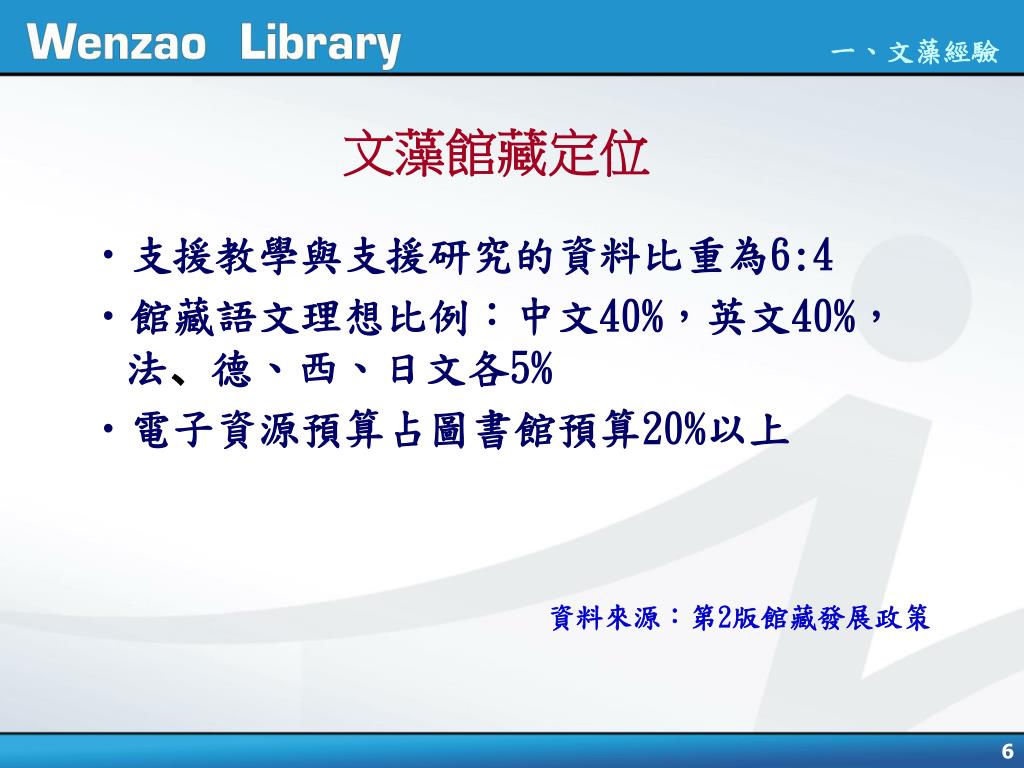 Wenzao Library

一、文藻經驗

文藻館藏定位

• 支援教學與支援研究的資料比重為6:4
• 館藏語文理想比例：中文40%，英文40%，法、德、西、日文各5%
• 電子資源預算占圖書館預算20%以上

資料來源：第2版館藏發展政策

6